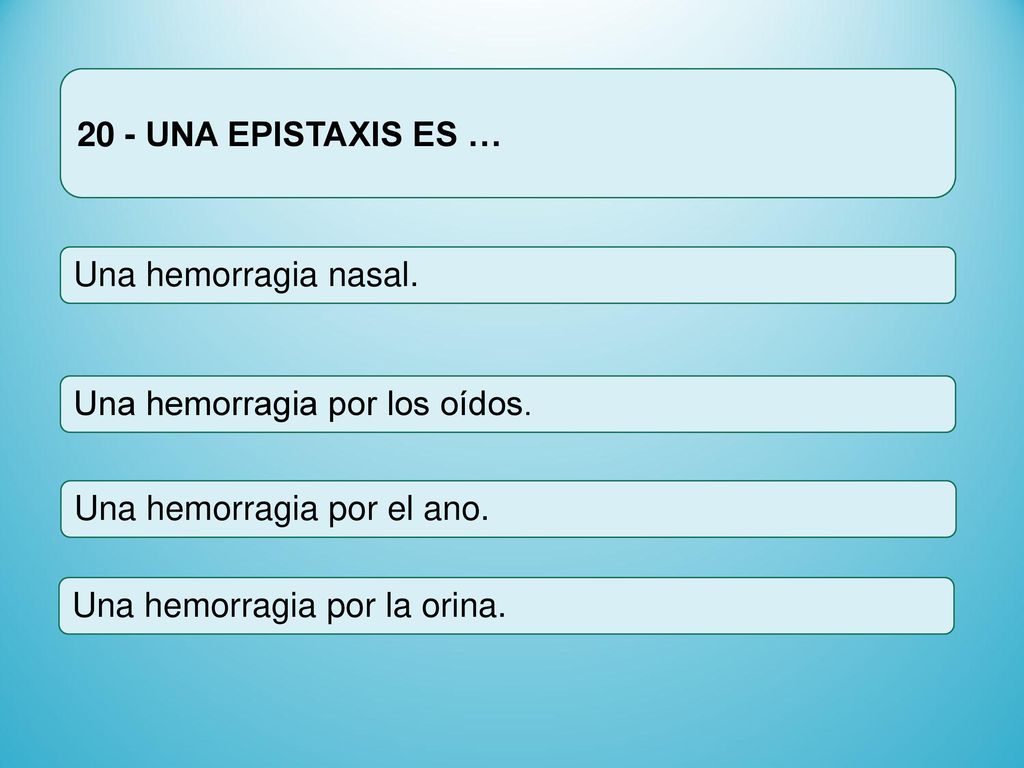 20 - UNA EPISTAXIS ES …

Una hemorragia nasal.

Una hemorragia por los oídos.

Una hemorragia por el ano.

Una hemorragia por la orina.